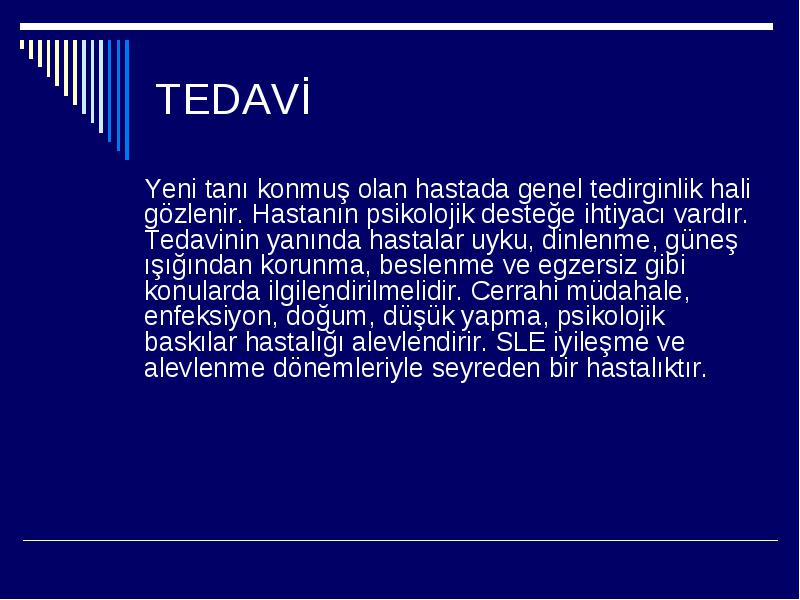 TEDAVİ

Yeni tanı konmuş olan hastada genel tedirginlik hali gözlenir. Hastanın psikolojik desteğe ihtiyacı vardır. Tedavinin yanında hastalar uyku, dinlenme, güneş ışığından korunma, beslenme ve egzersiz gibi konularda ilgilendirilmelidir. Cerrahi müdahale, enfeksiyon, doğum, düşük yapma, psikolojik baskılar hastalığı alevlendirir. SLE iyileşme ve alevlenme dönemleriyle seyreden bir hastalıktır.